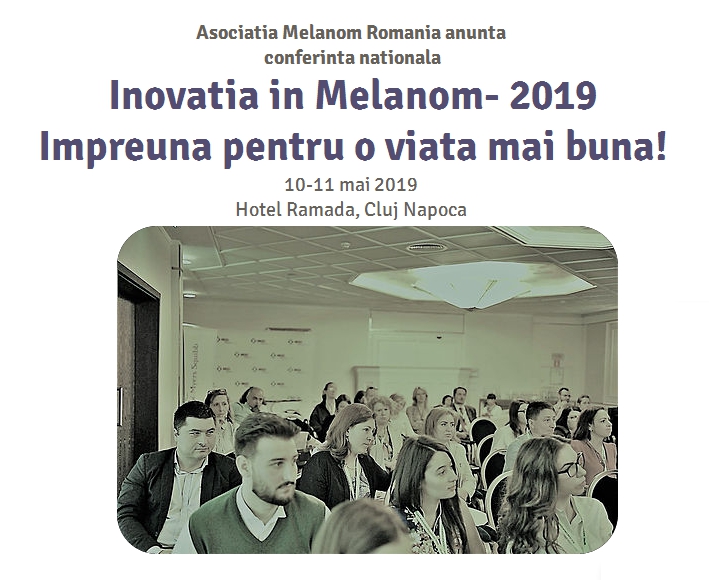 Asociatia Melanom Romania anunta conferinta nationala

Inovatia in Melanom- 2019
Impreuna pentru o viata mai buna!

10-11 mai 2019
Hotel Ramada, Cluj Napoca